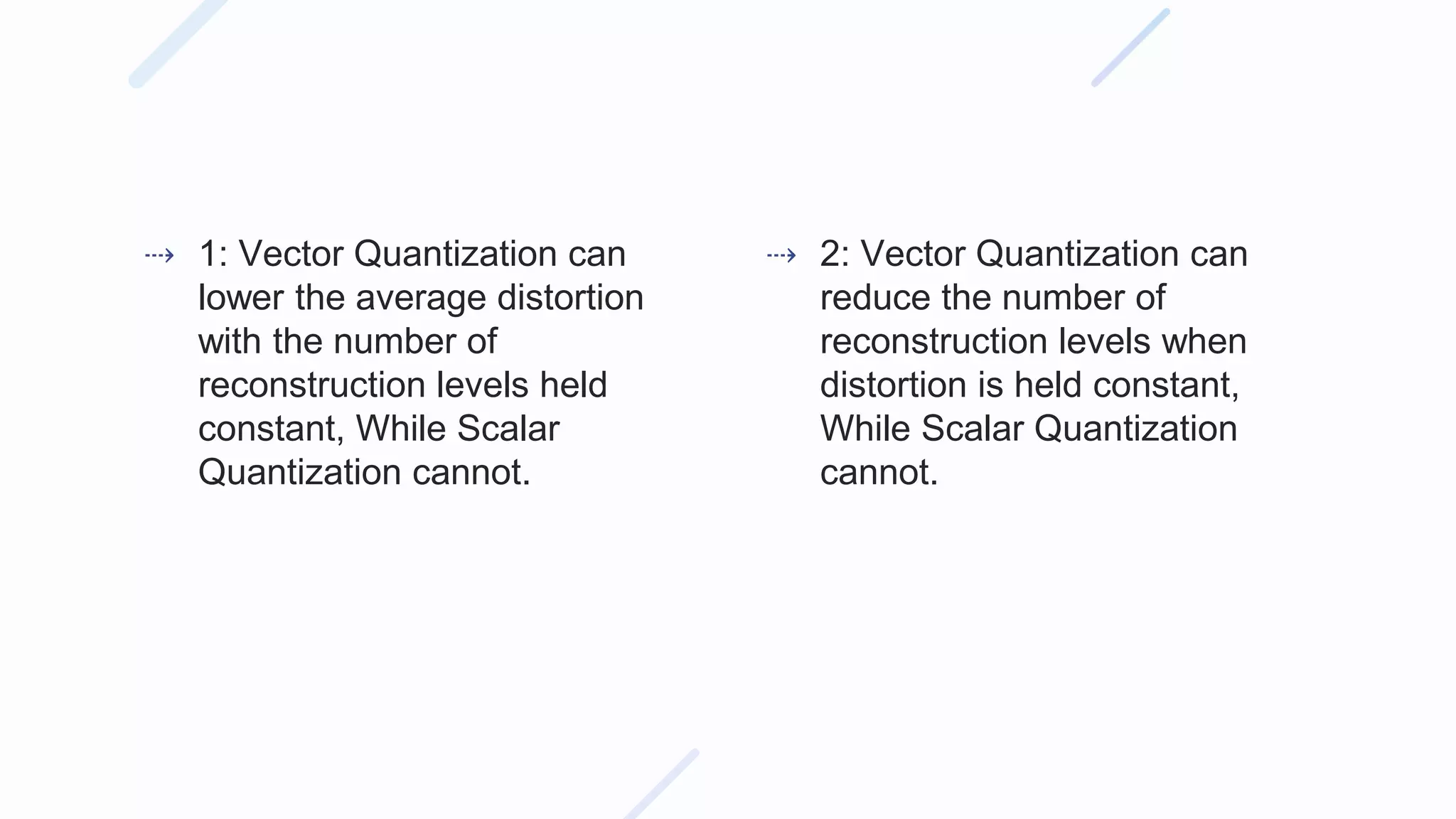 1: Vector Quantization can lower the average distortion with the number of reconstruction levels held constant, While Scalar Quantization cannot.

2: Vector Quantization can reduce the number of reconstruction levels when distortion is held constant, While Scalar Quantization cannot.